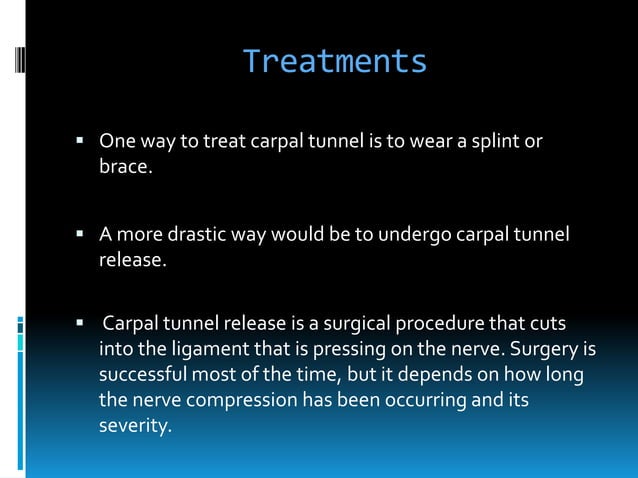 Treatments

▪ One way to treat carpal tunnel is to wear a splint or brace.

▪ A more drastic way would be to undergo carpal tunnel release.

▪ Carpal tunnel release is a surgical procedure that cuts into the ligament that is pressing on the nerve. Surgery is successful most of the time, but it depends on how long the nerve compression has been occurring and its severity.